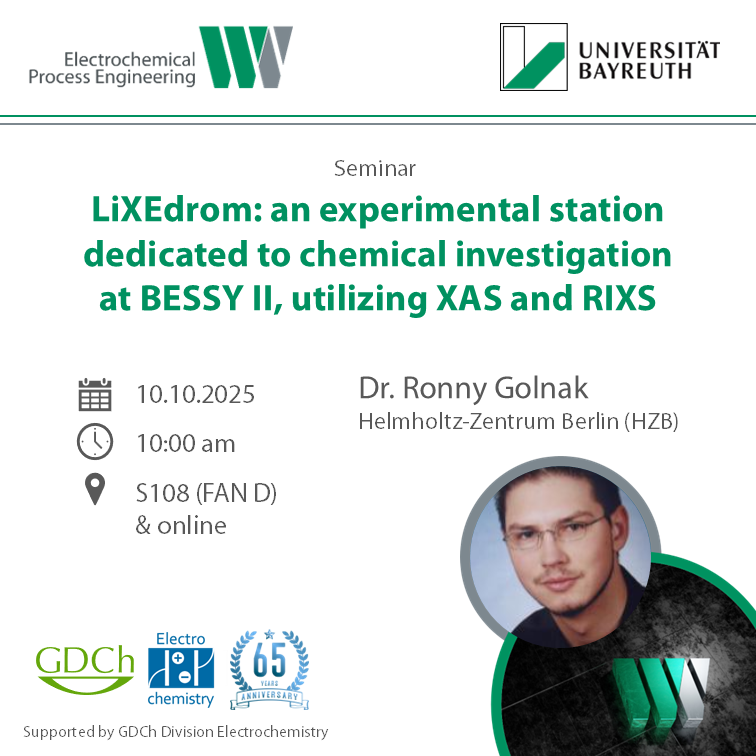 Electrochemical Process Engineering

UNIVERSITÄT BAYREUTH

Seminar

LiXEdrom: an experimental station dedicated to chemical investigation at BESSY II, utilizing XAS and RIXS

10.10.2025

10:00 am

S108 (FAN D) & online

Dr. Ronny Golnak
Helmholtz-Zentrum Berlin (HZB)

GDCh

Electro chemistry

65 YEARS ANNIVERSARY

Supported by GDCh Division Electrochemistry